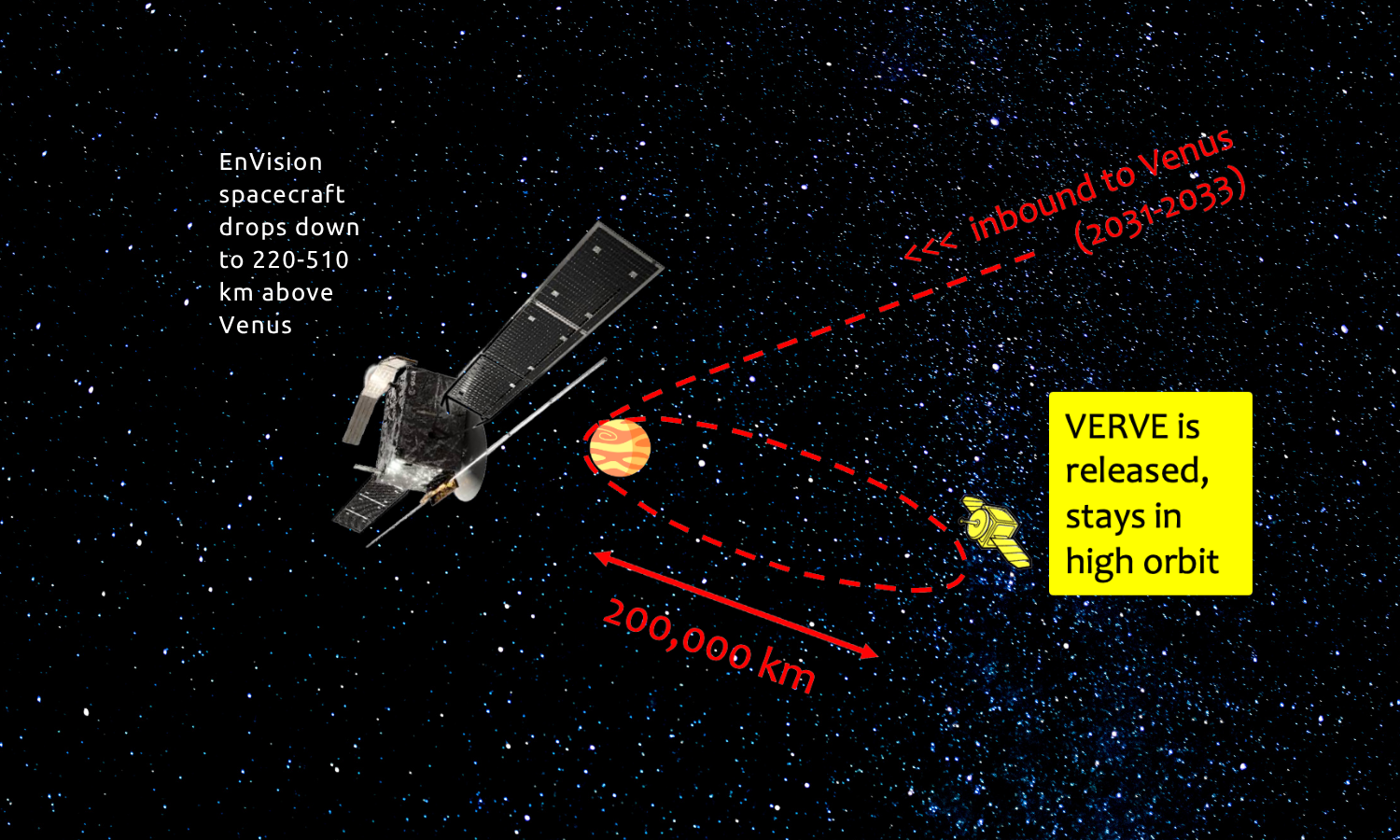 EnVision spacecraft drops down to 220-510 km above Venus

<<< inbound to Venus (2031-2033)

VERVE is released, stays in high orbit

200,000 km